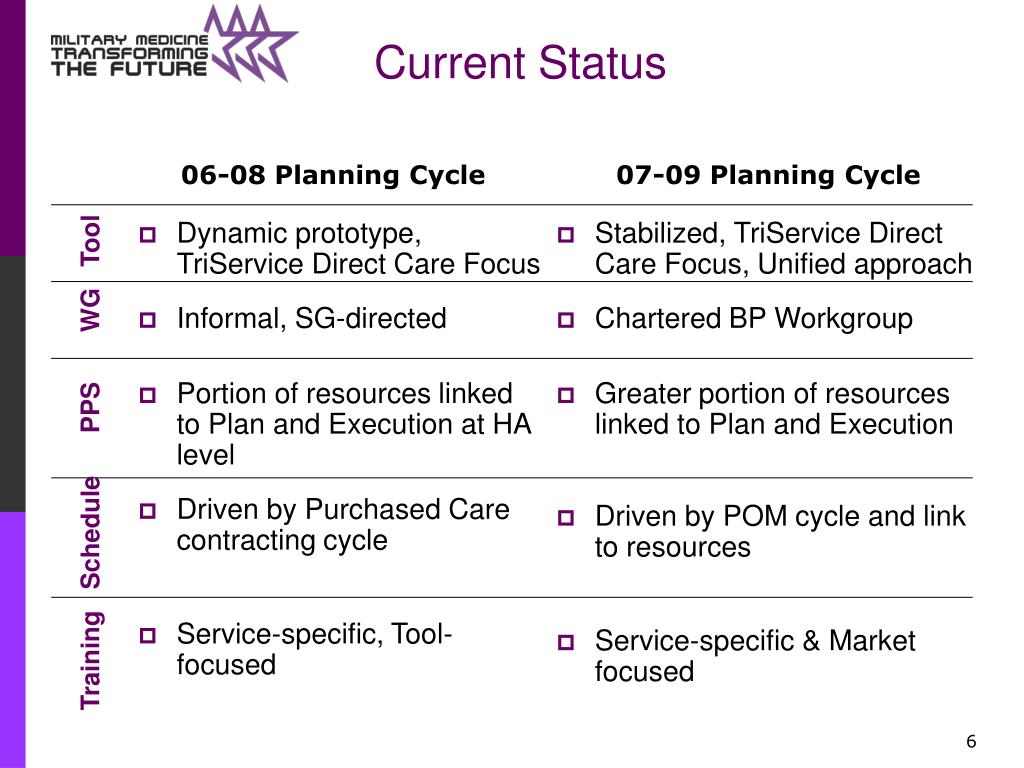 MILITARY MEDICINE
TRANSFORMING
THE FUTURE

Current Status

| | 06-08 Planning Cycle | 07-09 Planning Cycle |
|---|---|---|
| Tool | Dynamic prototype, TriService Direct Care Focus | Stabilized, TriService Direct Care Focus, Unified approach |
| WG | Informal, SG-directed | Chartered BP Workgroup |
| PPS | Portion of resources linked to Plan and Execution at HA level | Greater portion of resources linked to Plan and Execution |
| Schedule | Driven by Purchased Care contracting cycle | Driven by POM cycle and link to resources |
| Training | Service-specific, Tool-focused | Service-specific & Market focused |

6